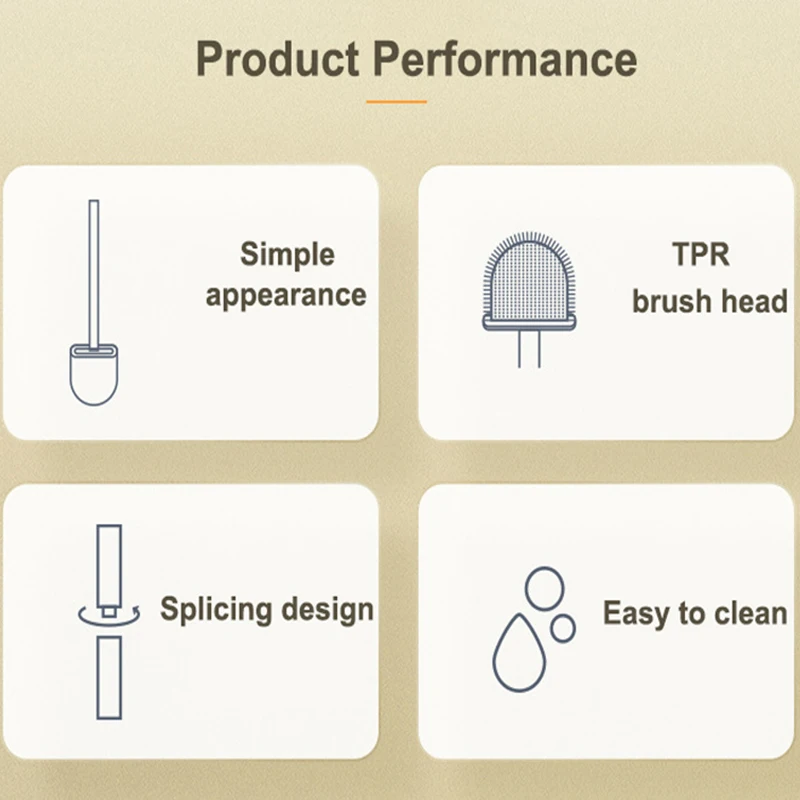 Product Performance

Simple appearance

TPR brush head

Splicing design

Easy to clean